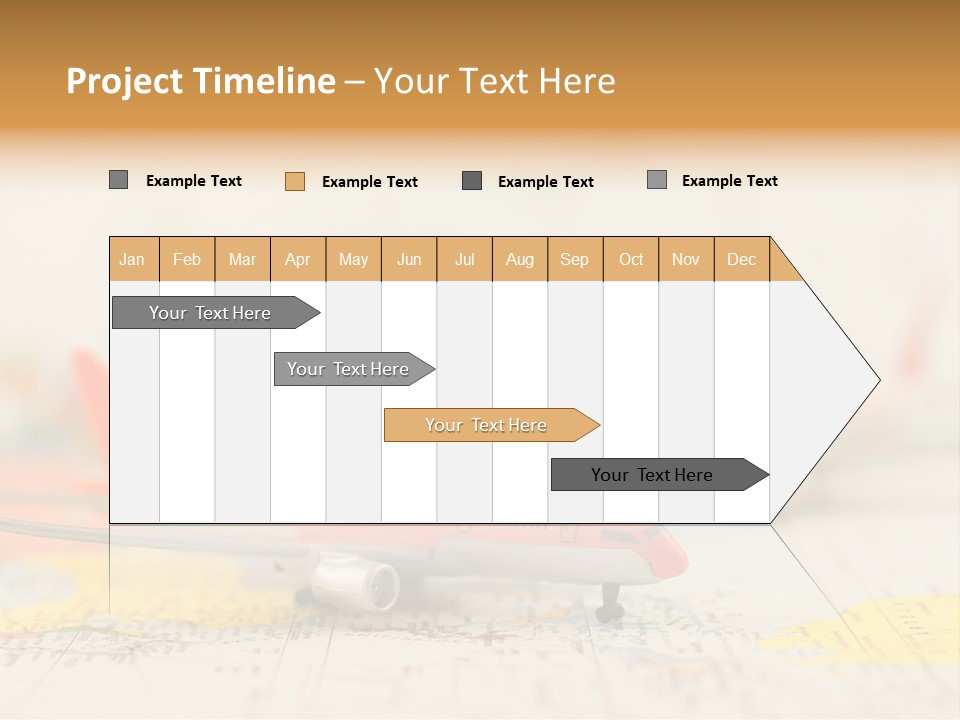 Project Timeline – Your Text Here

Example Text Example Text Example Text Example Text

| Jan | Feb | Mar | Apr | May | Jun | Jul | Aug | Sep | Oct | Nov | Dec |
|---|---|---|---|---|---|---|---|---|---|---|---|

Your Text Here

Your Text Here

Your Text Here

Your Text Here